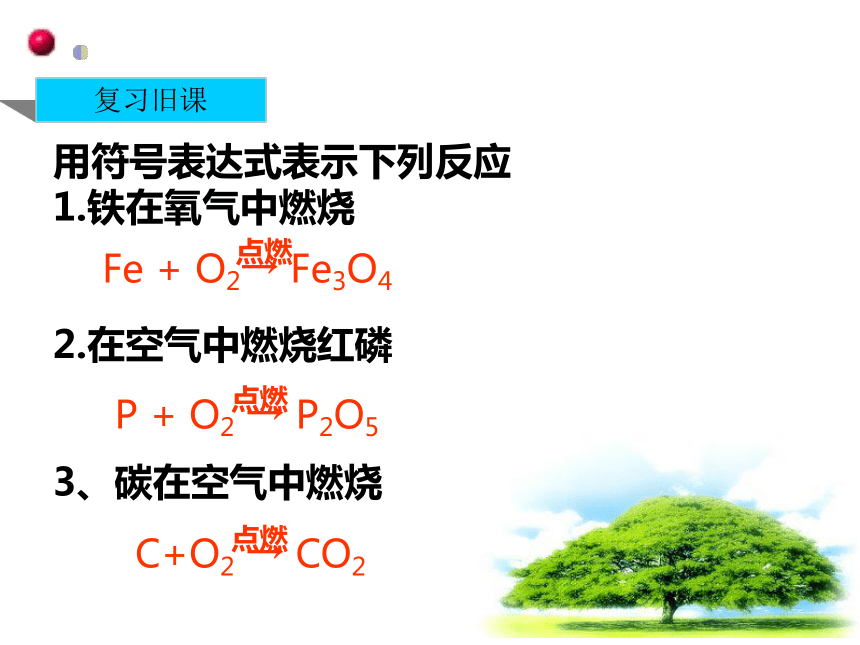 复习旧课

用符号表达式表示下列反应
1.铁在氧气中燃烧

$Fe + O_2 \xrightarrow{点燃} Fe_3O_4$

2.在空气中燃烧红磷

$P + O_2 \xrightarrow{点燃} P_2O_5$

3、碳在空气中燃烧

$C + O_2 \xrightarrow{点燃} CO_2$